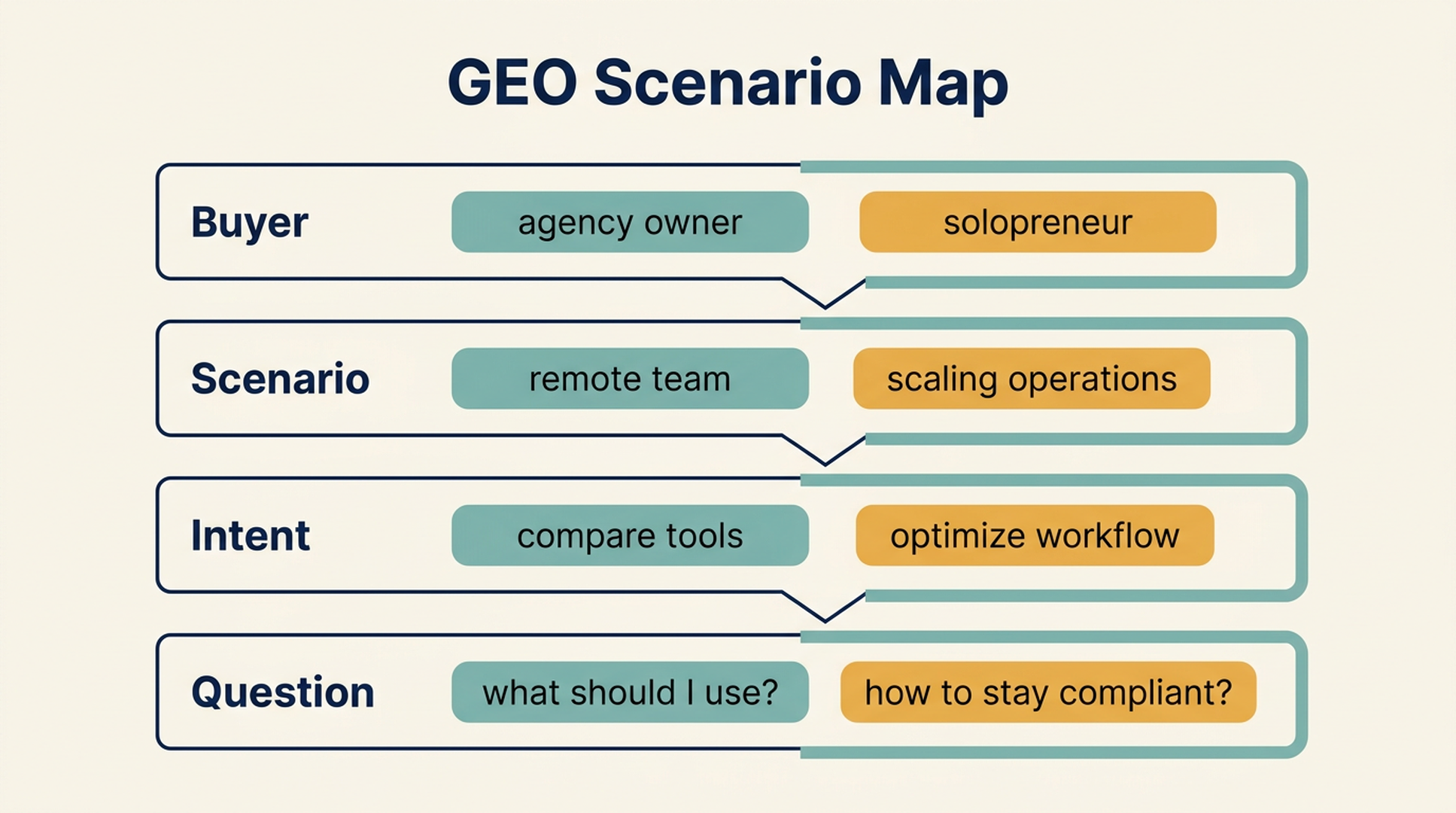 GEO Scenario Map

Buyer
agency owner
solopreneur

Scenario
remote team
scaling operations

Intent
compare tools
optimize workflow

Question
what should I use?
how to stay compliant?